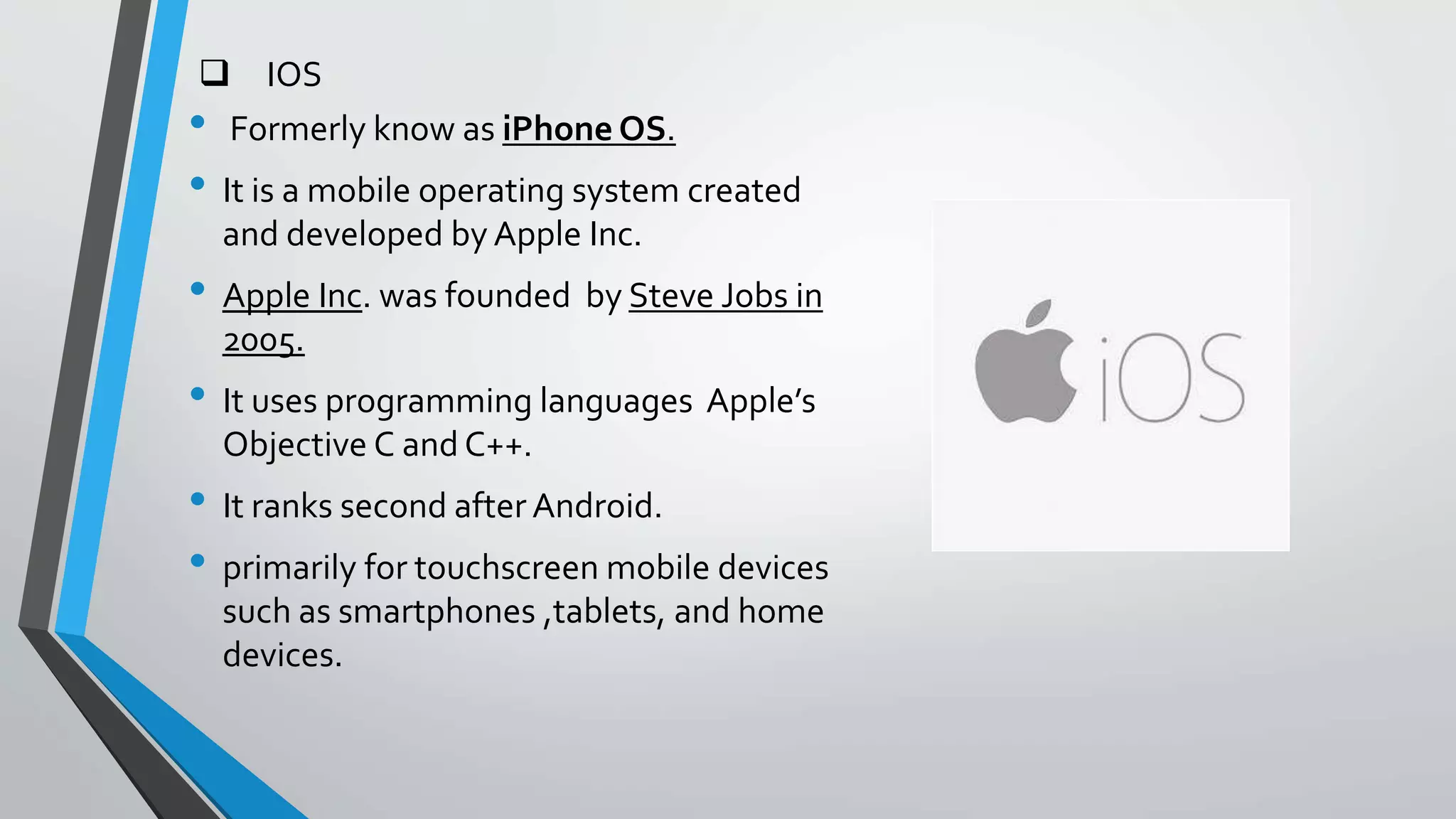 ❑ IOS

• Formerly know as iPhone OS.

• It is a mobile operating system created and developed by Apple Inc.

• Apple Inc. was founded by Steve Jobs in 2005.

• It uses programming languages Apple's Objective C and C++.

• It ranks second after Android.

• primarily for touchscreen mobile devices such as smartphones ,tablets, and home devices.

iOS